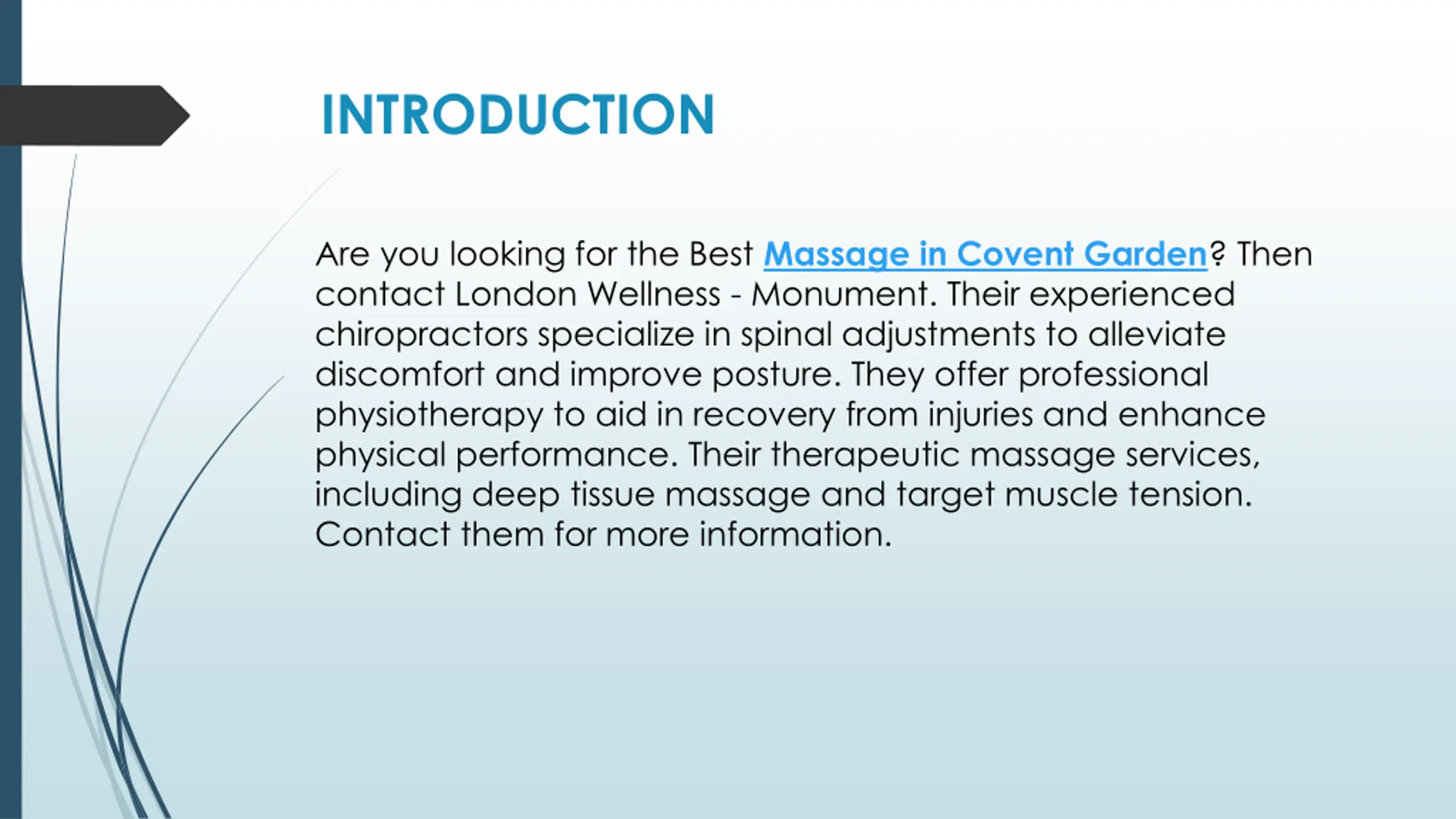 INTRODUCTION

Are you looking for the Best Massage in Covent Garden? Then contact London Wellness - Monument. Their experienced chiropractors specialize in spinal adjustments to alleviate discomfort and improve posture. They offer professional physiotherapy to aid in recovery from injuries and enhance physical performance. Their therapeutic massage services, including deep tissue massage and target muscle tension. Contact them for more information.